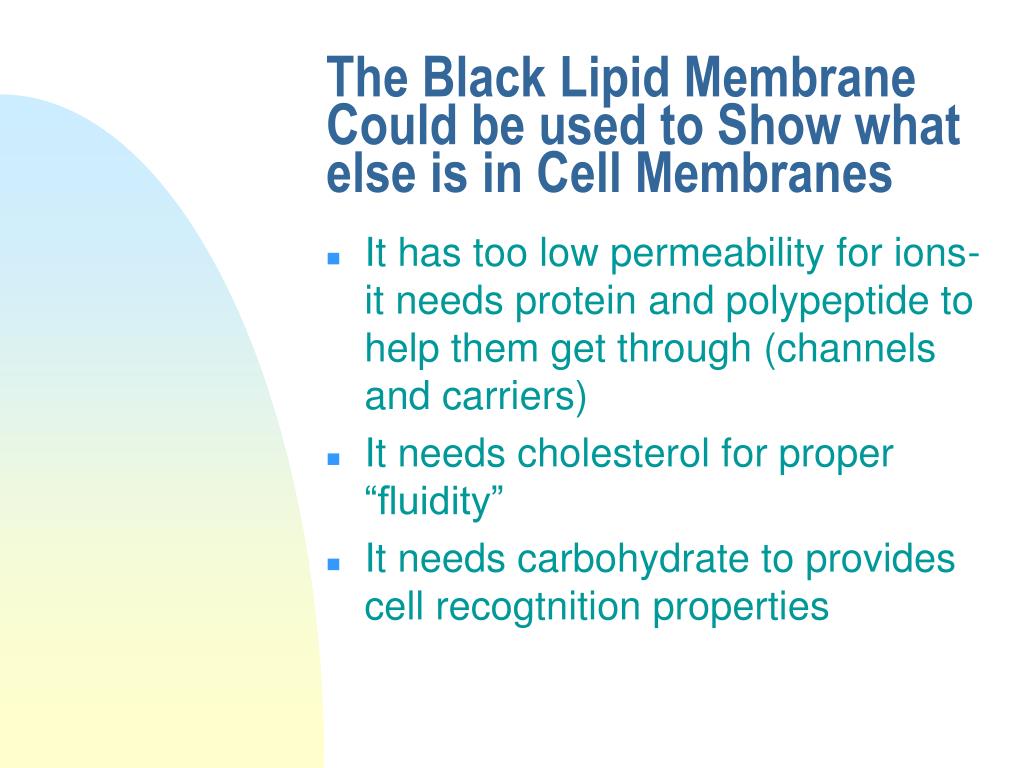 The Black Lipid Membrane Could be used to Show what else is in Cell Membranes

- It has too low permeability for ions- it needs protein and polypeptide to help them get through (channels and carriers)
- It needs cholesterol for proper “fluidity”
- It needs carbohydrate to provides cell recogtnition properties